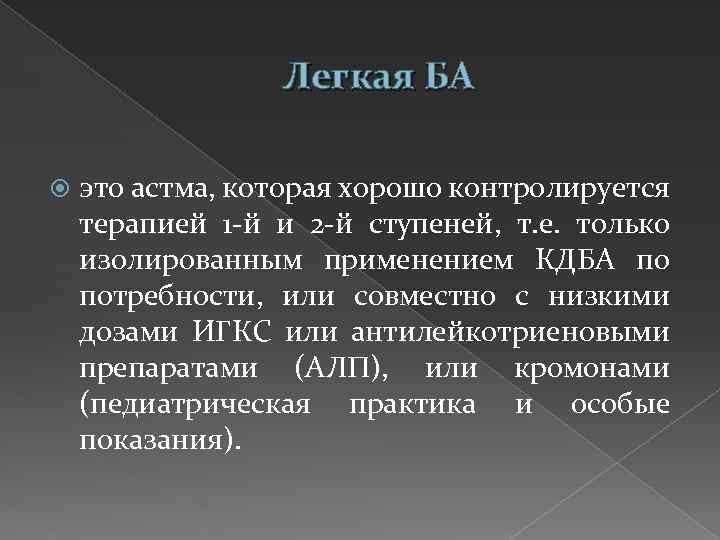 Легкая БА

это астма, которая хорошо контролируется терапией 1-й и 2-й ступеней, т.е. только изолированным применением КДБА по потребности, или совместно с низкими дозами ИГКС или антилейкотриеновыми препаратами (АЛП), или кромонами (педиатрическая практика и особые показания).